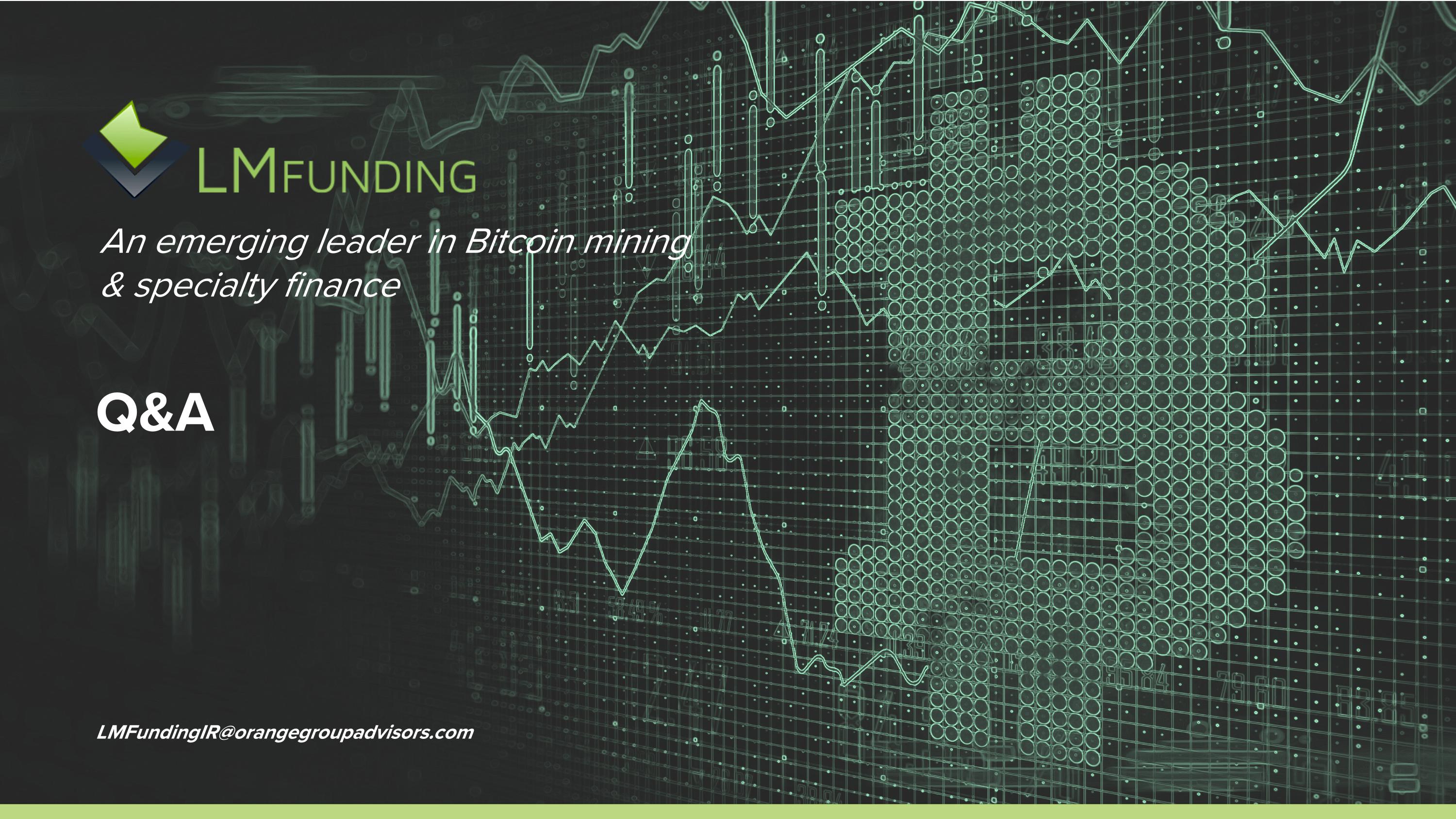 LMFUNDING

An emerging leader in Bitcoin mining & specialty finance

Q&A

LMFundingIR@orangegroupadvisors.com